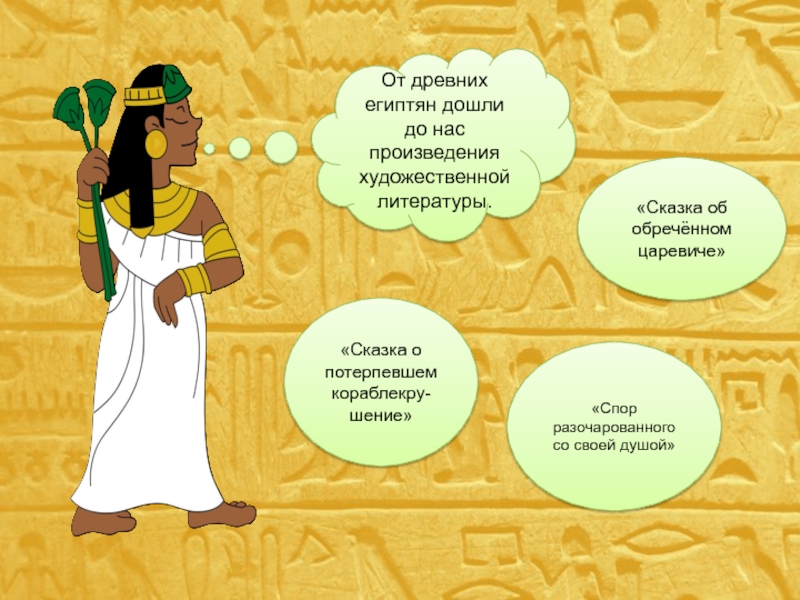 От древних египтян дошли до нас произведения художественной литературы.

«Сказка об обречённом царевиче»

«Сказка о потерпевшем кораблекрушение»

«Спор разочарованного со своей душой»